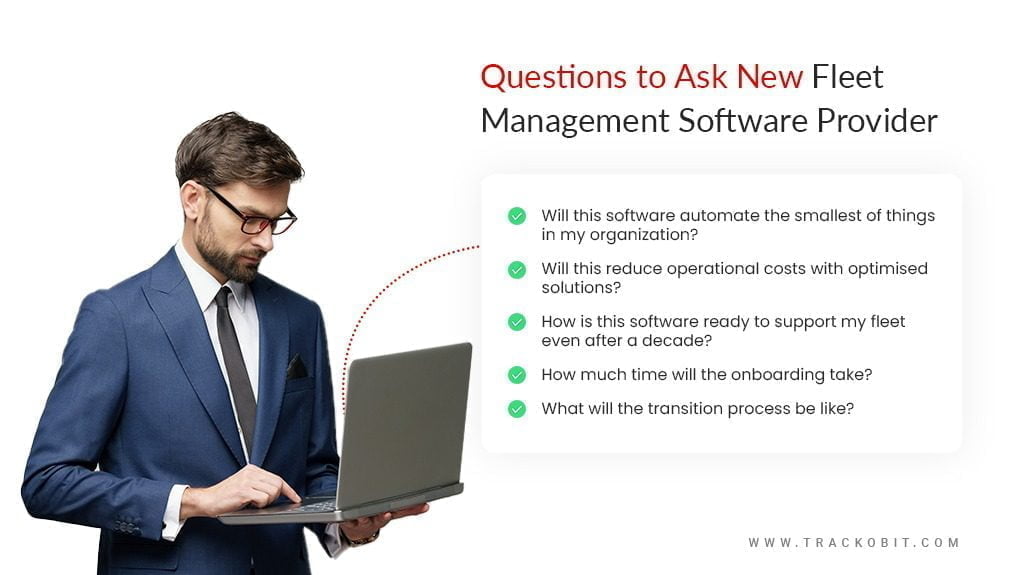 Questions to Ask New Fleet Management Software Provider

Will this software automate the smallest of things in my organization?

Will this reduce operational costs with optimised solutions?

How is this software ready to support my fleet even after a decade?

How much time will the onboarding take?

What will the transition process be like?

WWW.TRACKOBIT.COM